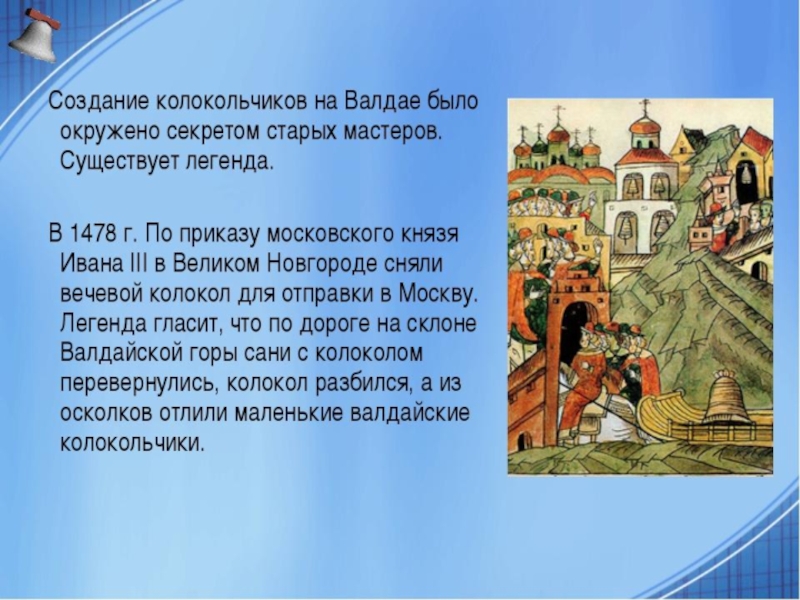 Создание колокольчиков на Валдае было окружено секретом старых мастеров. Существует легенда.

В 1478 г. По приказу московского князя Ивана III в Великом Новгороде сняли вечевой колокол для отправки в Москву. Легенда гласит, что по дороге на склоне Валдайской горы сани с колоколом перевернулись, колокол разбился, а из осколков отлили маленькие валдайские колокольчики.